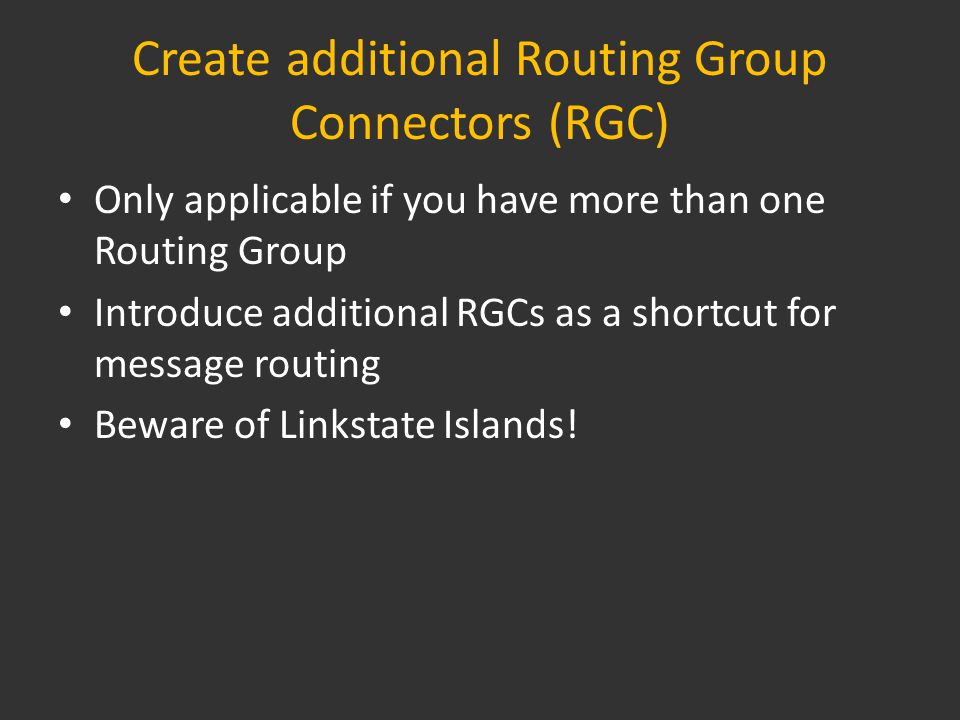 Create additional Routing Group Connectors (RGC)

• Only applicable if you have more than one Routing Group
• Introduce additional RGCs as a shortcut for message routing
• Beware of Linkstate Islands!